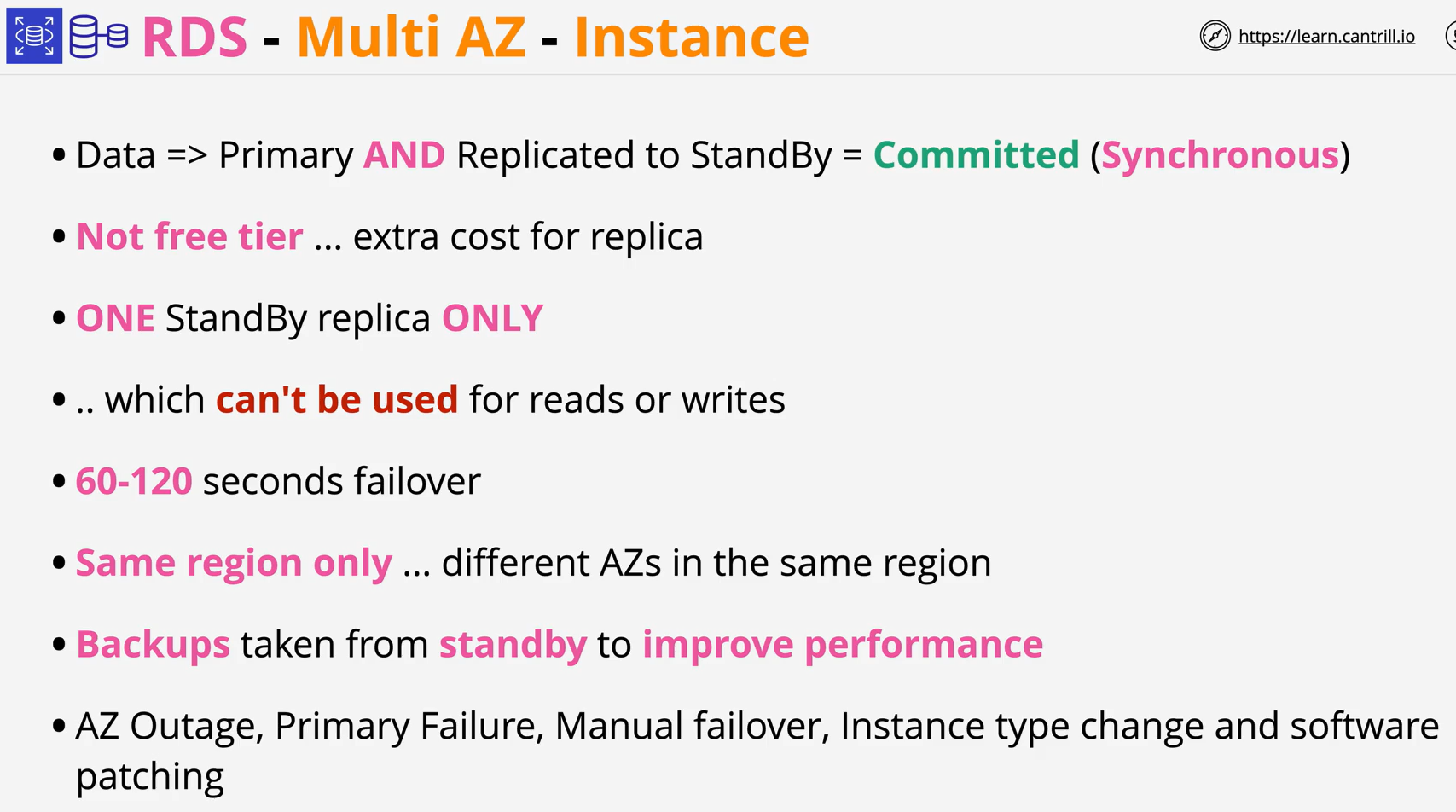 RDS - Multi AZ - Instance

https://learn.cantrill.io

• Data => Primary AND Replicated to StandBy = Committed (Synchronous)

• Not free tier ... extra cost for replica

• ONE StandBy replica ONLY

• .. which can't be used for reads or writes

• 60-120 seconds failover

• Same region only ... different AZs in the same region

• Backups taken from standby to improve performance

• AZ Outage, Primary Failure, Manual failover, Instance type change and software patching